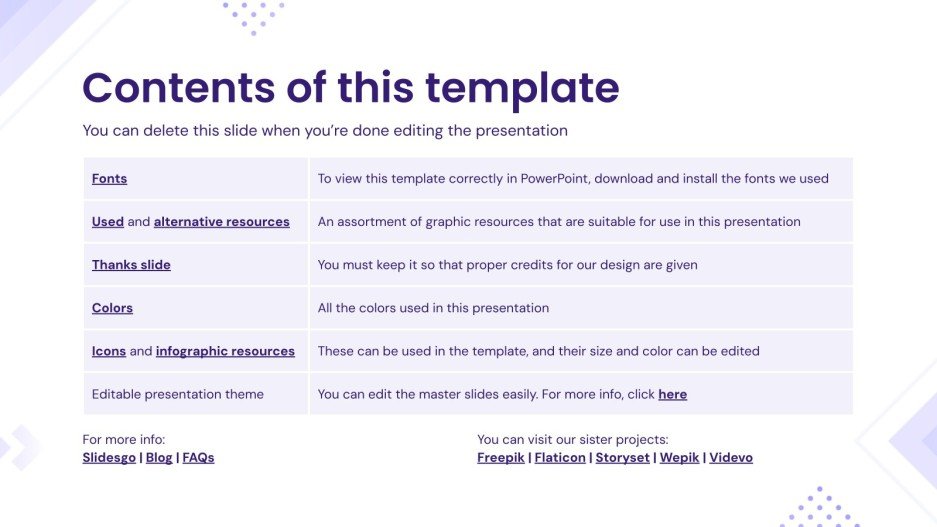 Contents of this template

You can delete this slide when you're done editing the presentation

| | |
|---|---|
| Fonts | To view this template correctly in PowerPoint, download and install the fonts we used |
| Used and alternative resources | An assortment of graphic resources that are suitable for use in this presentation |
| Thanks slide | You must keep it so that proper credits for our design are given |
| Colors | All the colors used in this presentation |
| Icons and infographic resources | These can be used in the template, and their size and color can be edited |
| Editable presentation theme | You can edit the master slides easily. For more info, click here |

For more info:
Slidesgo | Blog | FAQs

You can visit our sister projects:
Freepik | Flaticon | Storyset | Wepik | Videvo